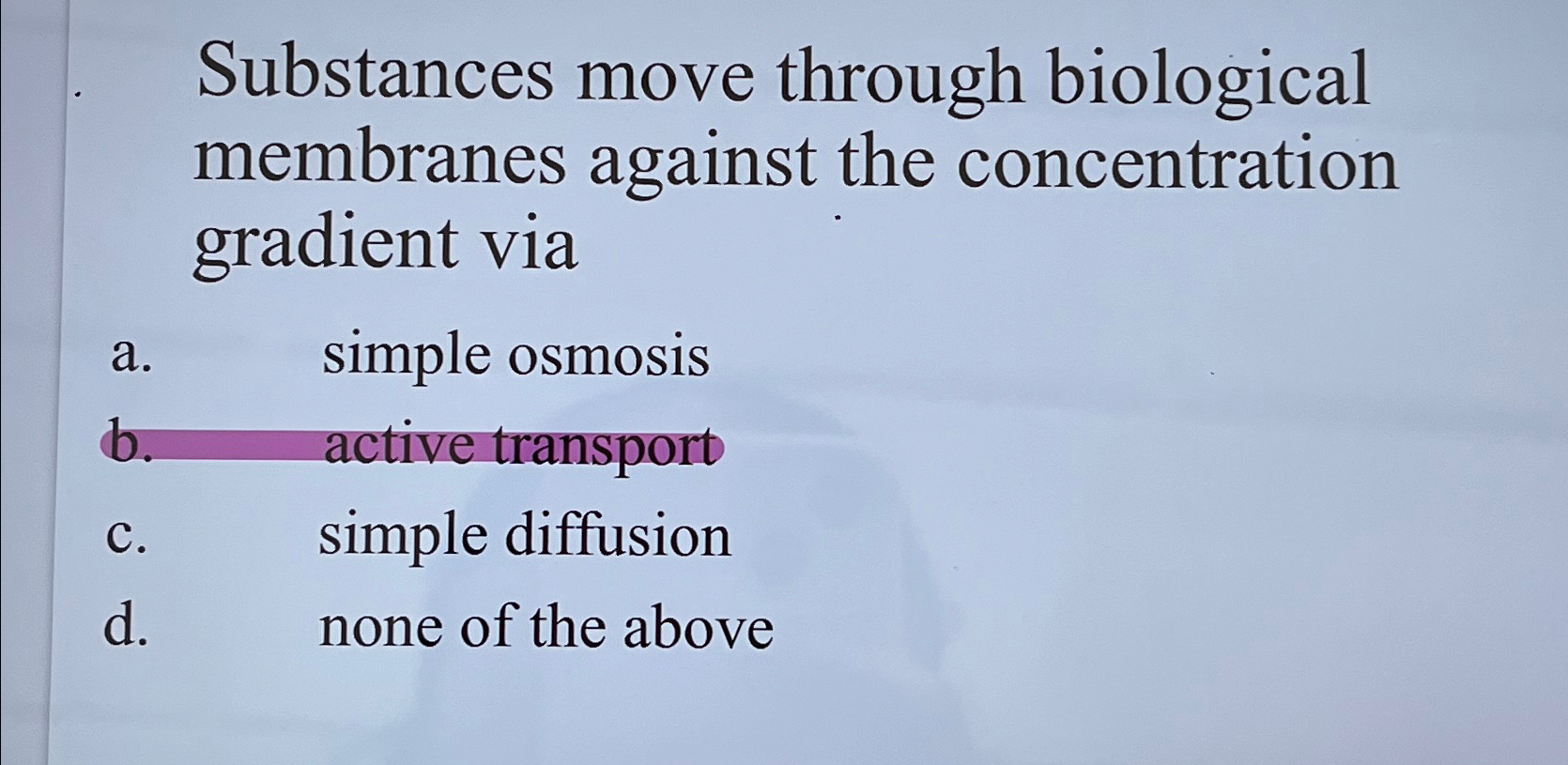 Substances move through biological membranes against the concentration gradient via

a. simple osmosis

b. active transport

c. simple diffusion

d. none of the above